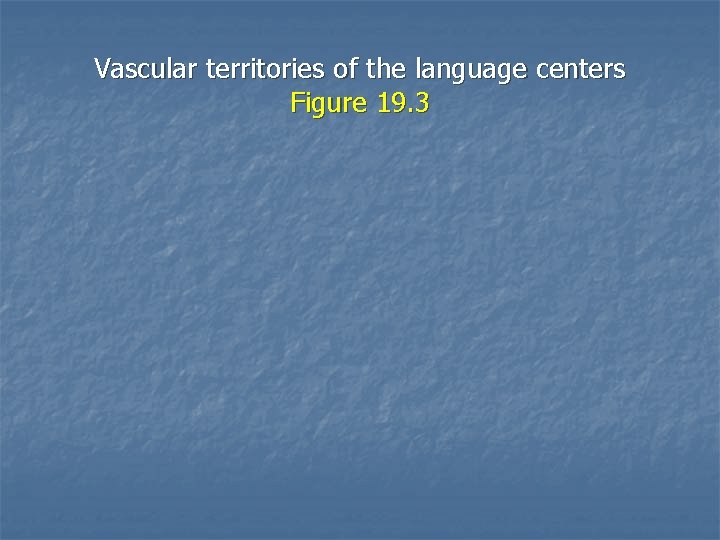 Vascular territories of the language centers
Figure 19.3